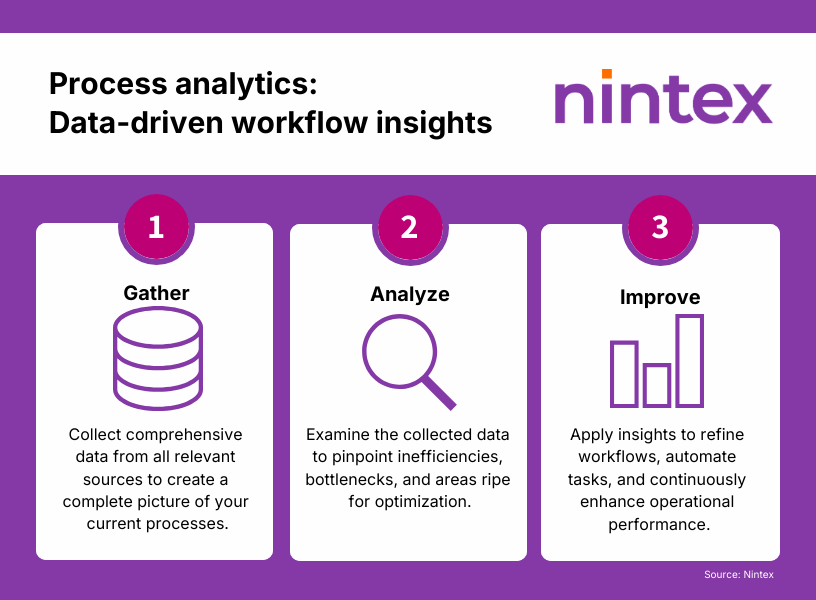 Process analytics:
Data-driven workflow insights

nintex

1

Gather

Collect comprehensive data from all relevant sources to create a complete picture of your current processes.

2

Analyze

Examine the collected data to pinpoint inefficiencies, bottlenecks, and areas ripe for optimization.

3

Improve

Apply insights to refine workflows, automate tasks, and continuously enhance operational performance.

Source: Nintex